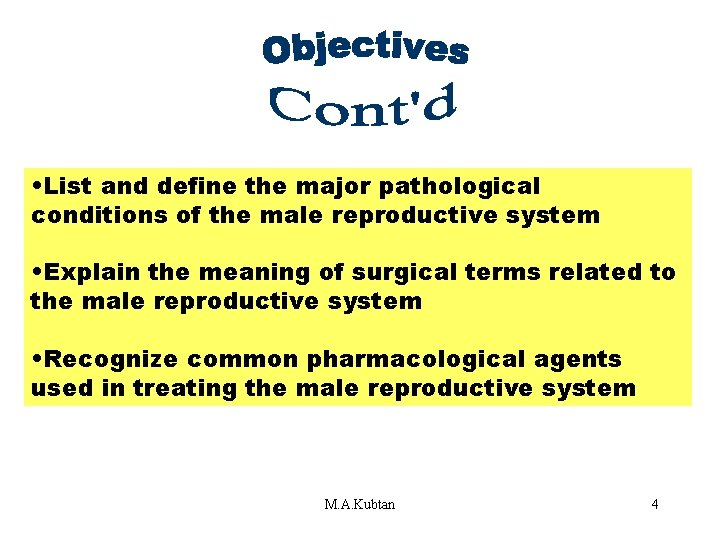 Objectives
Cont'd

•List and define the major pathological conditions of the male reproductive system

•Explain the meaning of surgical terms related to the male reproductive system

•Recognize common pharmacological agents used in treating the male reproductive system

M.A.Kubtan

4